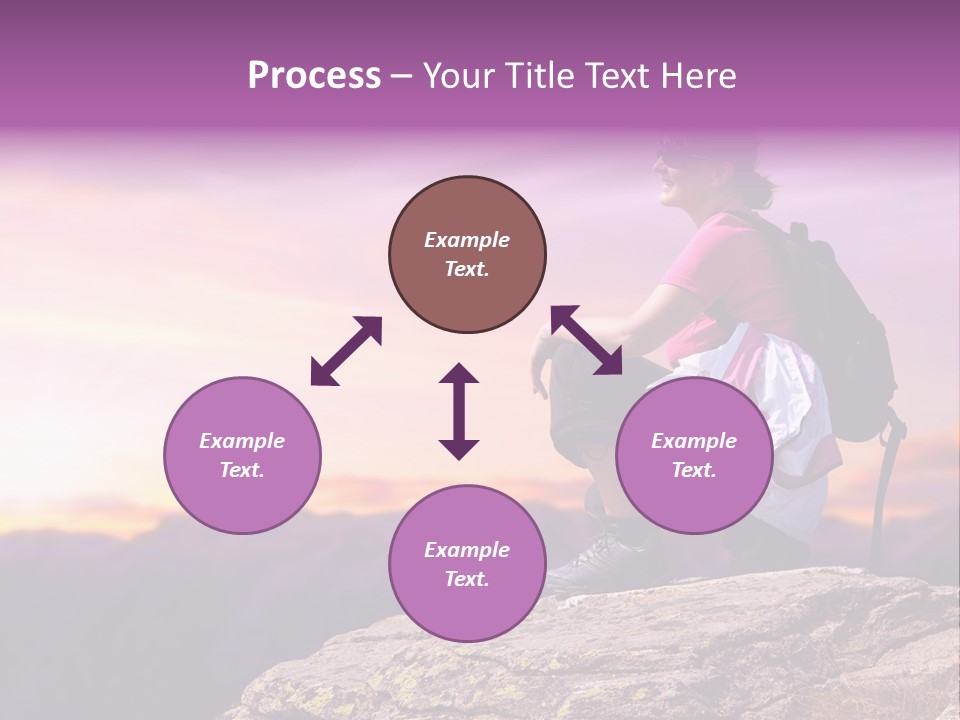 Process – Your Title Text Here

Example Text.

Example Text.

Example Text.

Example Text.